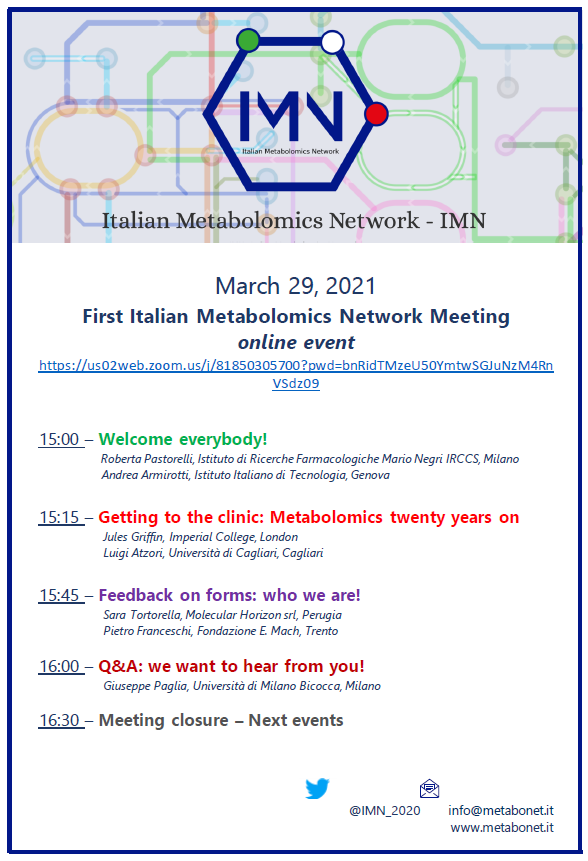 IMN
Italian Metabolomics Network

Italian Metabolomics Network - IMN

March 29, 2021
First Italian Metabolomics Network Meeting
online event
https://us02web.zoom.us/j/81850305700?pwd=bnRidTMzeU50YmtwSGJuNzM4RnVSdz09

15:00 – Welcome everybody!
Roberta Pastorelli, Istituto di Ricerche Farmacologiche Mario Negri IRCCS, Milano
Andrea Armirotti, Istituto Italiano di Tecnologia, Genova

15:15 – Getting to the clinic: Metabolomics twenty years on
Jules Griffin, Imperial College, London
Luigi Atzori, Università di Cagliari, Cagliari

15:45 – Feedback on forms: who we are!
Sara Tortorella, Molecular Horizon srl, Perugia
Pietro Franceschi, Fondazione E. Mach, Trento

16:00 – Q&A: we want to hear from you!
Giuseppe Paglia, Università di Milano Bicocca, Milano

16:30 – Meeting closure – Next events

@IMN_2020 info@metabonet.it
www.metabonet.it